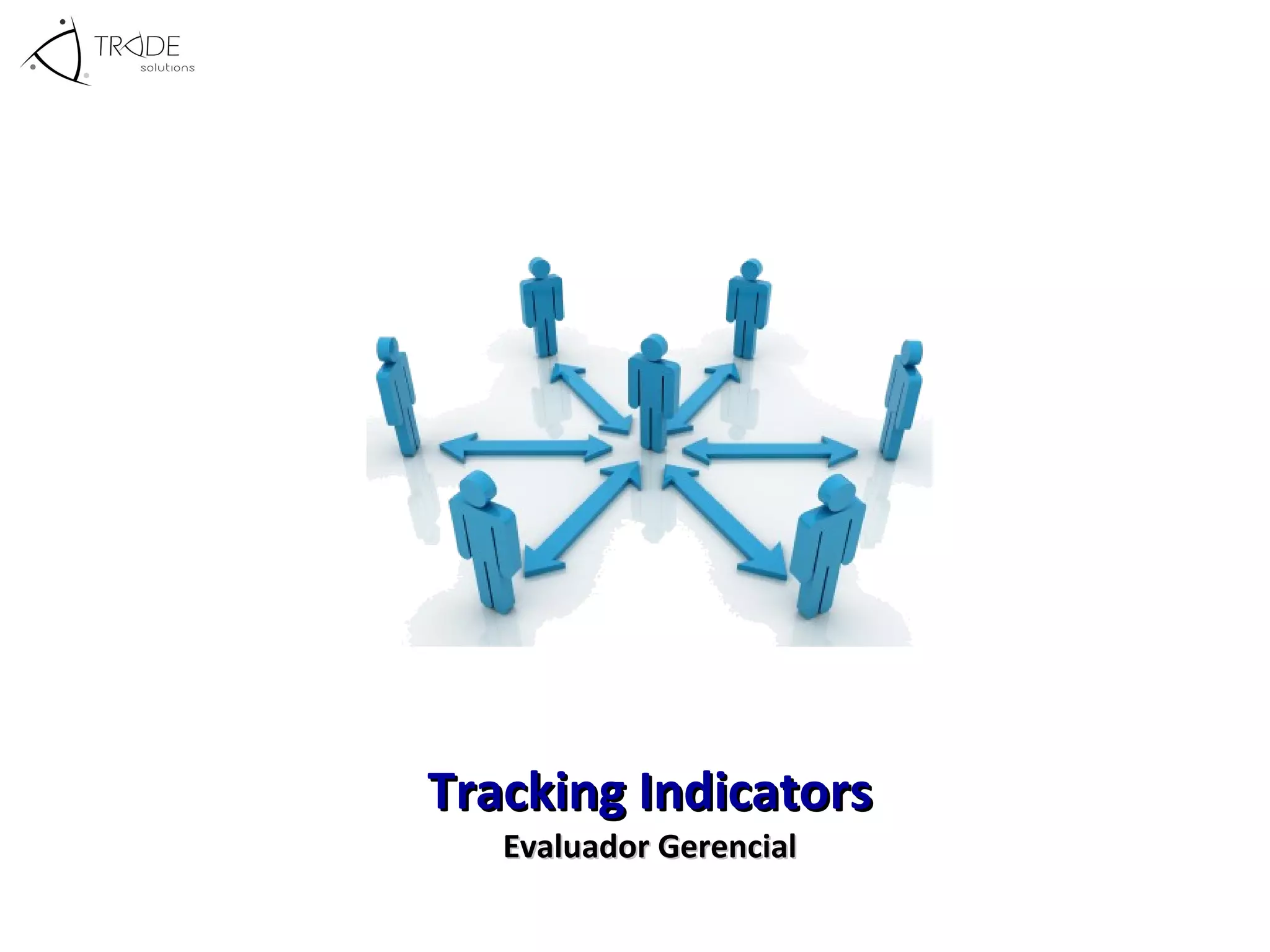 TRADE
solutions

Tracking Indicators
Evaluador Gerencial